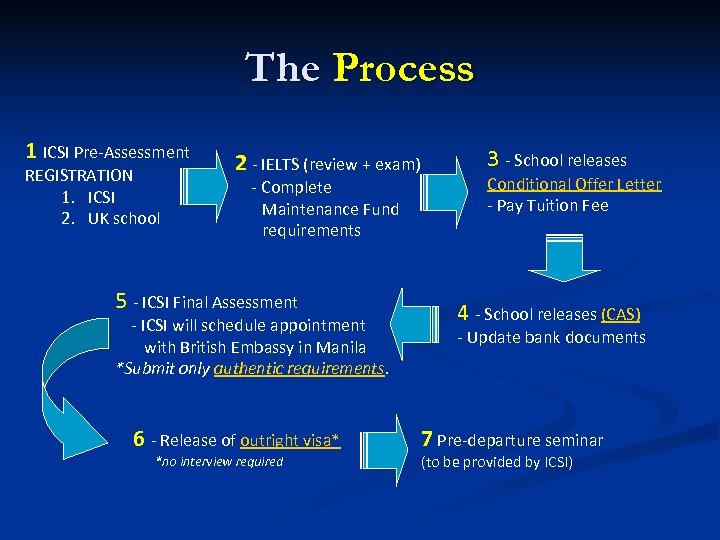 The Process

1 ICSI Pre-Assessment REGISTRATION
1. ICSI
2. UK school

2 - IELTS (review + exam)
- Complete Maintenance Fund requirements

3 - School releases Conditional Offer Letter
- Pay Tuition Fee

4 - School releases (CAS)
- Update bank documents

5 - ICSI Final Assessment
- ICSI will schedule appointment with British Embassy in Manila
*Submit only authentic requirements.

6 - Release of outright visa*
*no interview required

7 Pre-departure seminar
(to be provided by ICSI)